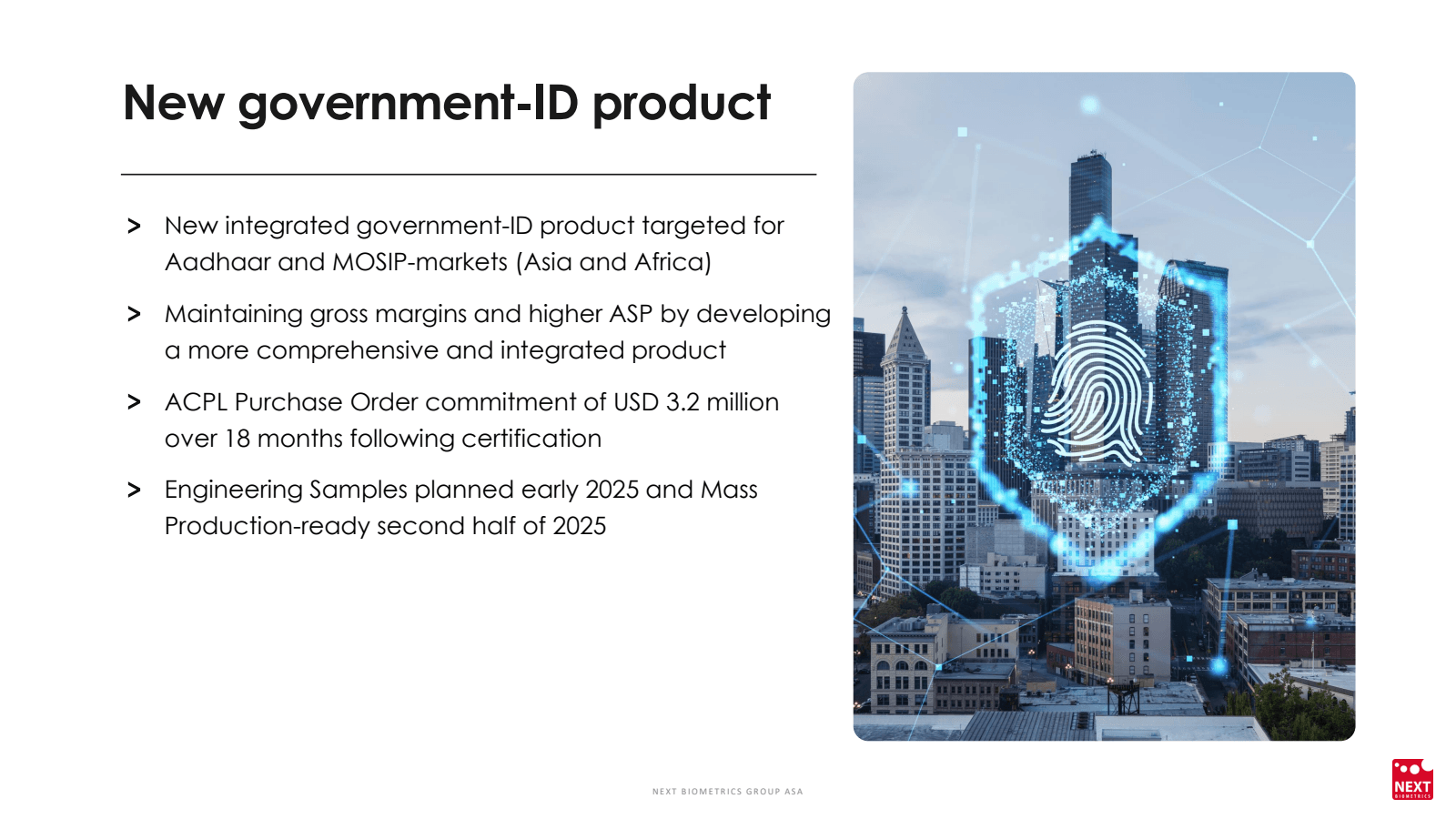 New government-ID product

> New integrated government-ID product targeted for Aadhaar and MOSIP-markets (Asia and Africa)

> Maintaining gross margins and higher ASP by developing a more comprehensive and integrated product

> ACPL Purchase Order commitment of USD 3.2 million over 18 months following certification

> Engineering Samples planned early 2025 and Mass Production-ready second half of 2025

NEXT BIOMETRICS GROUP ASA

NEXT
BIOMETRICS